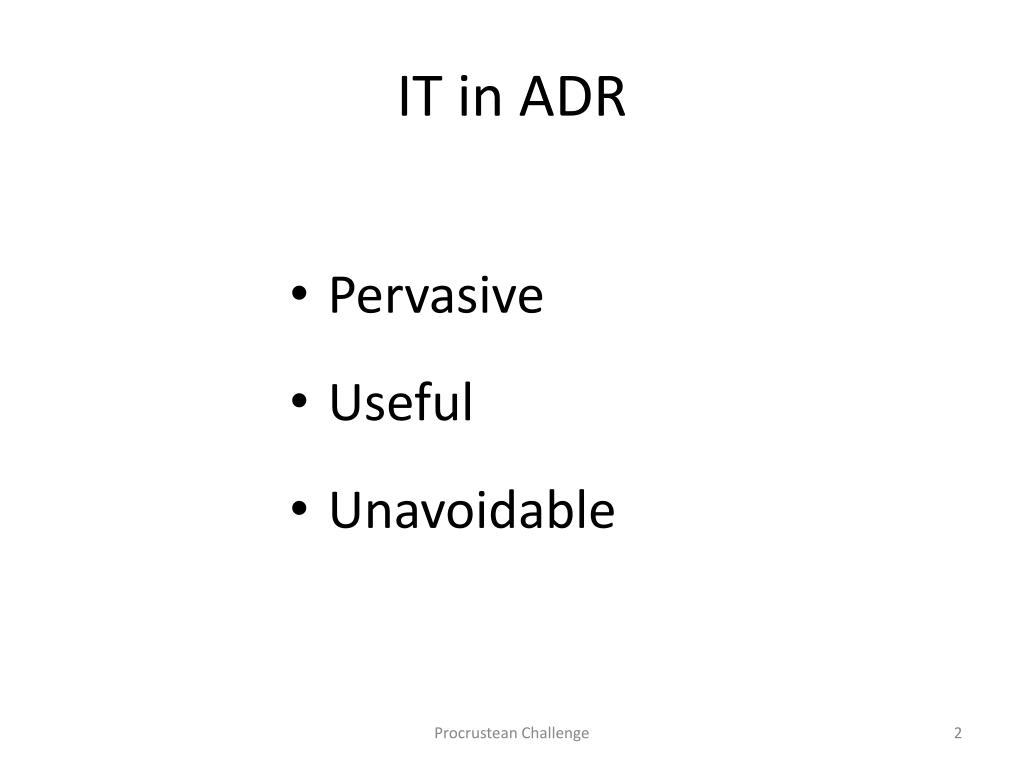 IT in ADR

• Pervasive
• Useful
• Unavoidable

Procrustean Challenge

2